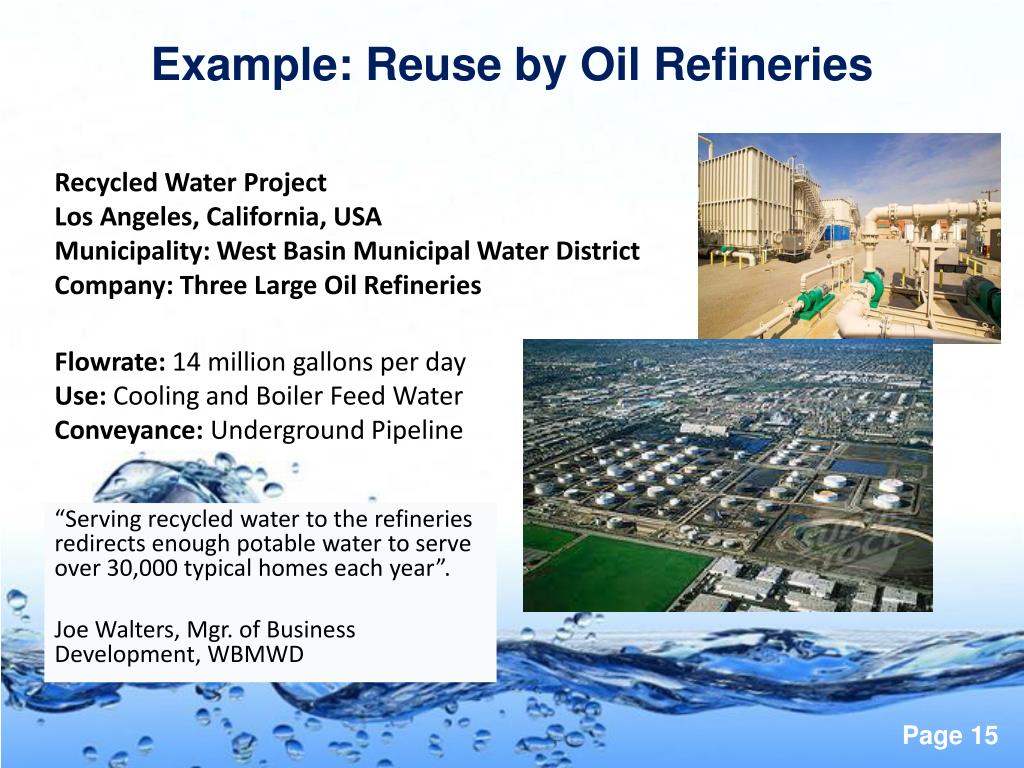 Example: Reuse by Oil Refineries

Recycled Water Project
Los Angeles, California, USA
Municipality: West Basin Municipal Water District
Company: Three Large Oil Refineries

Flowrate: 14 million gallons per day
Use: Cooling and Boiler Feed Water
Conveyance: Underground Pipeline

“Serving recycled water to the refineries redirects enough potable water to serve over 30,000 typical homes each year”.

Joe Walters, Mgr. of Business Development, WBMWD

Page 15